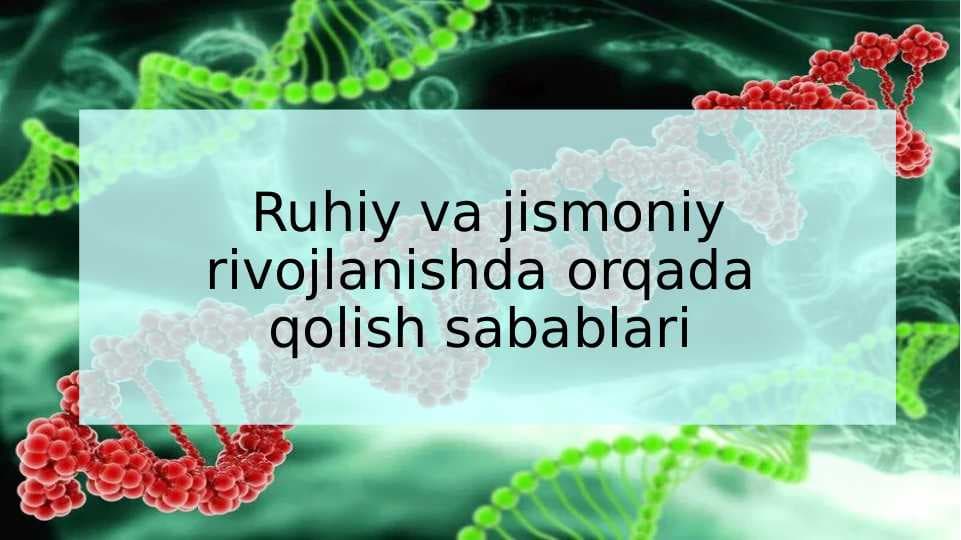 Ruhiy va jismoniy rivojlanishda orqada qolish sabablari